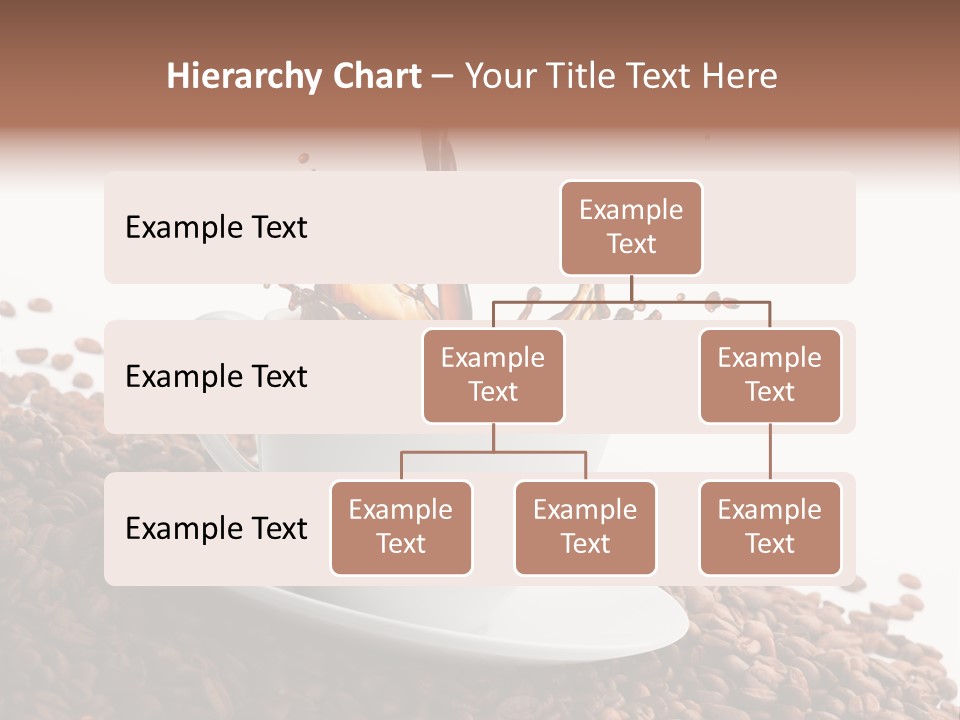 Hierarchy Chart – Your Title Text Here

Example Text

Example Text

Example Text

Example Text

Example Text

Example Text

Example Text

Example Text

Example Text